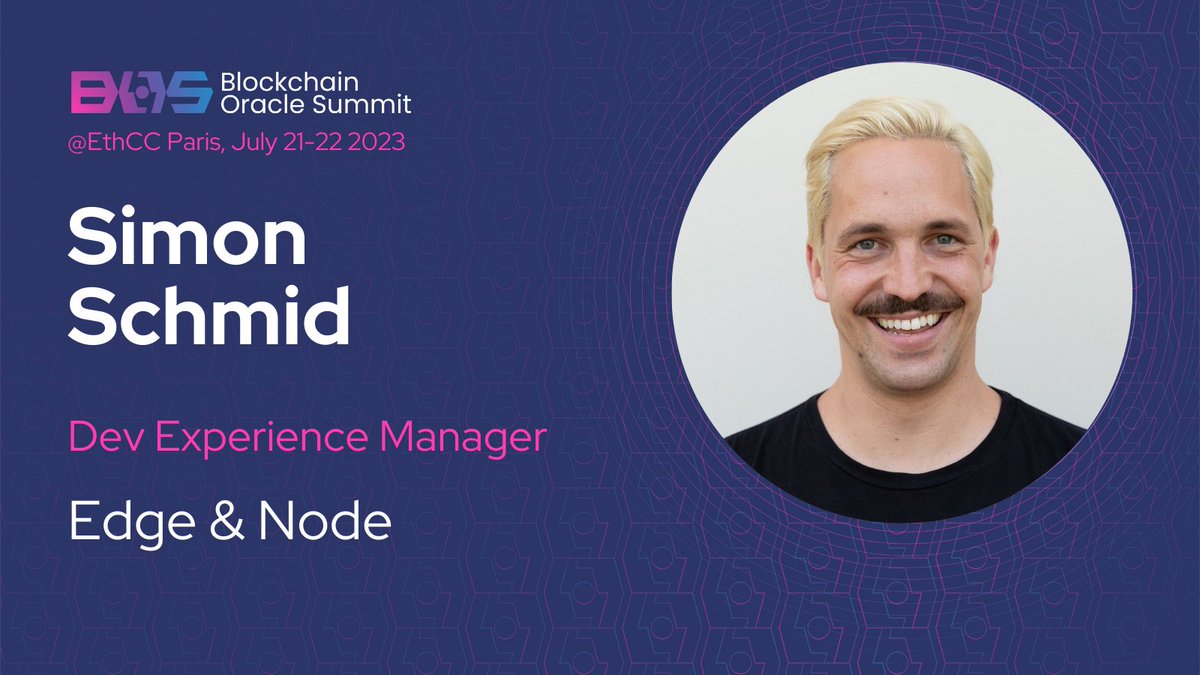 BOS Blockchain Oracle Summit
@EthCC Paris, July 21-22 2023

Simon Schmid

Dev Experience Manager

Edge & Node